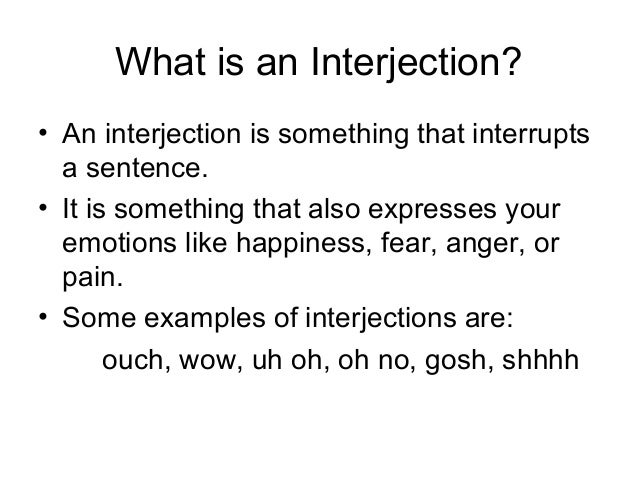 What is an Interjection?

• An interjection is something that interrupts a sentence.
• It is something that also expresses your emotions like happiness, fear, anger, or pain.
• Some examples of interjections are:
ouch, wow, uh oh, oh no, gosh, shhhh